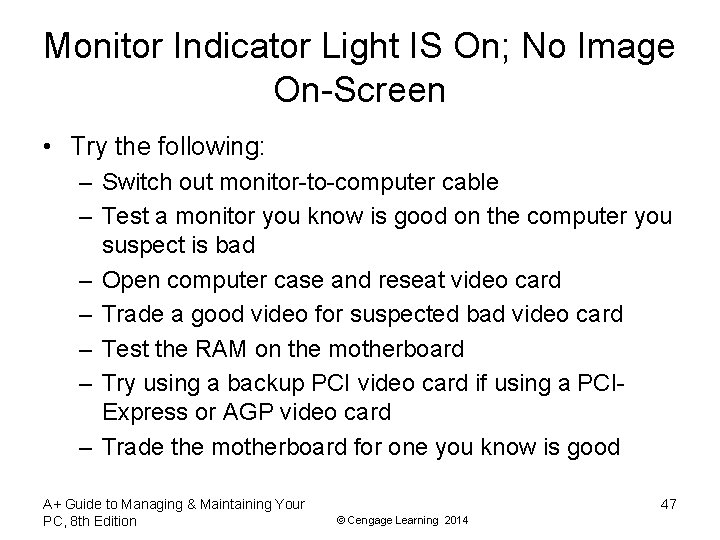 Monitor Indicator Light IS On; No Image On-Screen

• Try the following:
– Switch out monitor-to-computer cable
– Test a monitor you know is good on the computer you suspect is bad
– Open computer case and reseat video card
– Trade a good video for suspected bad video card
– Test the RAM on the motherboard
– Try using a backup PCI video card if using a PCI-Express or AGP video card
– Trade the motherboard for one you know is good

A+ Guide to Managing & Maintaining Your PC, 8th Edition

© Cengage Learning 2014

47